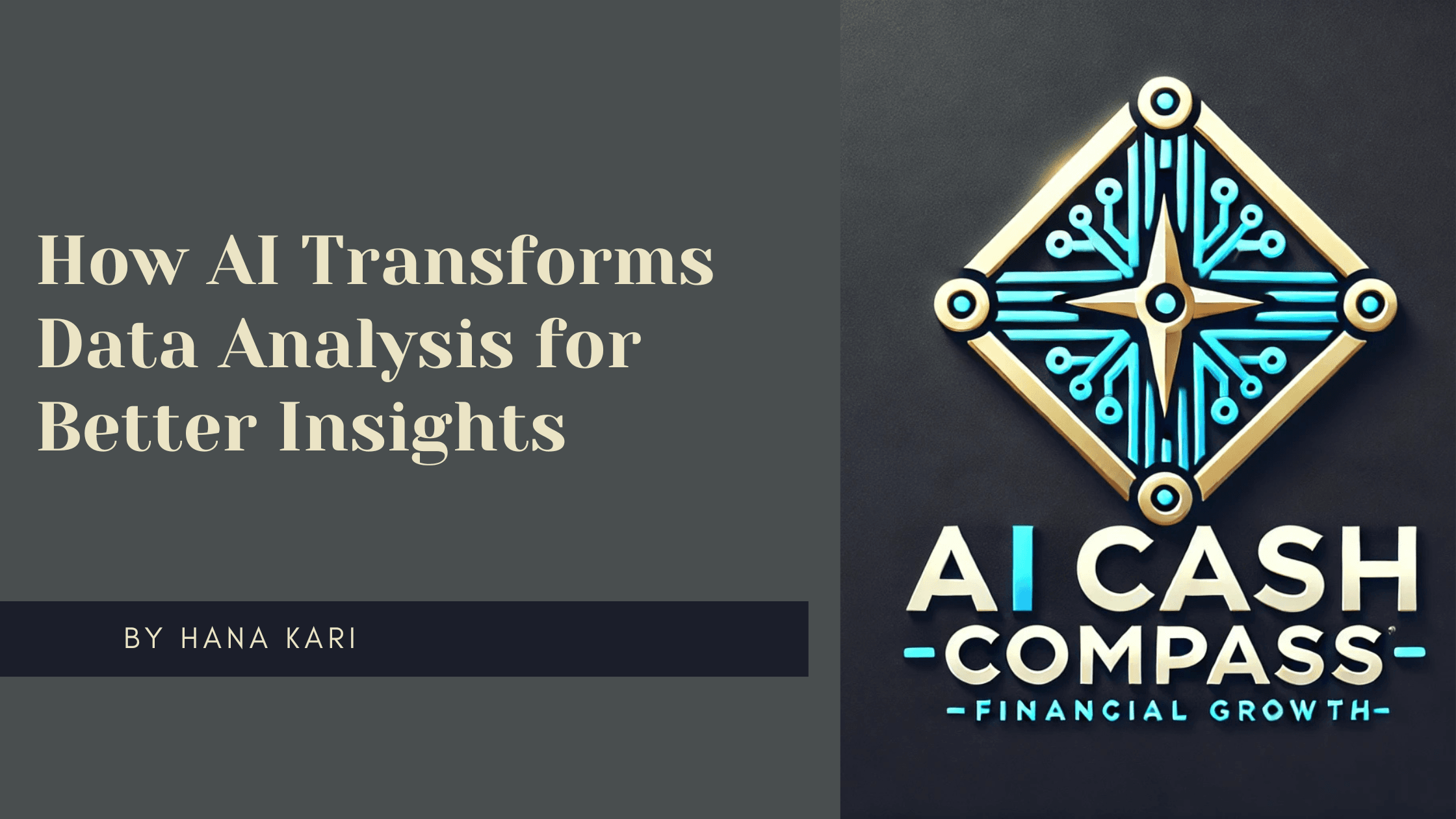 How AI Transforms Data Analysis for Better Insights

BY HANA KARI

AI CASH
-COMPASS-
-FINANCIAL GROWTH-